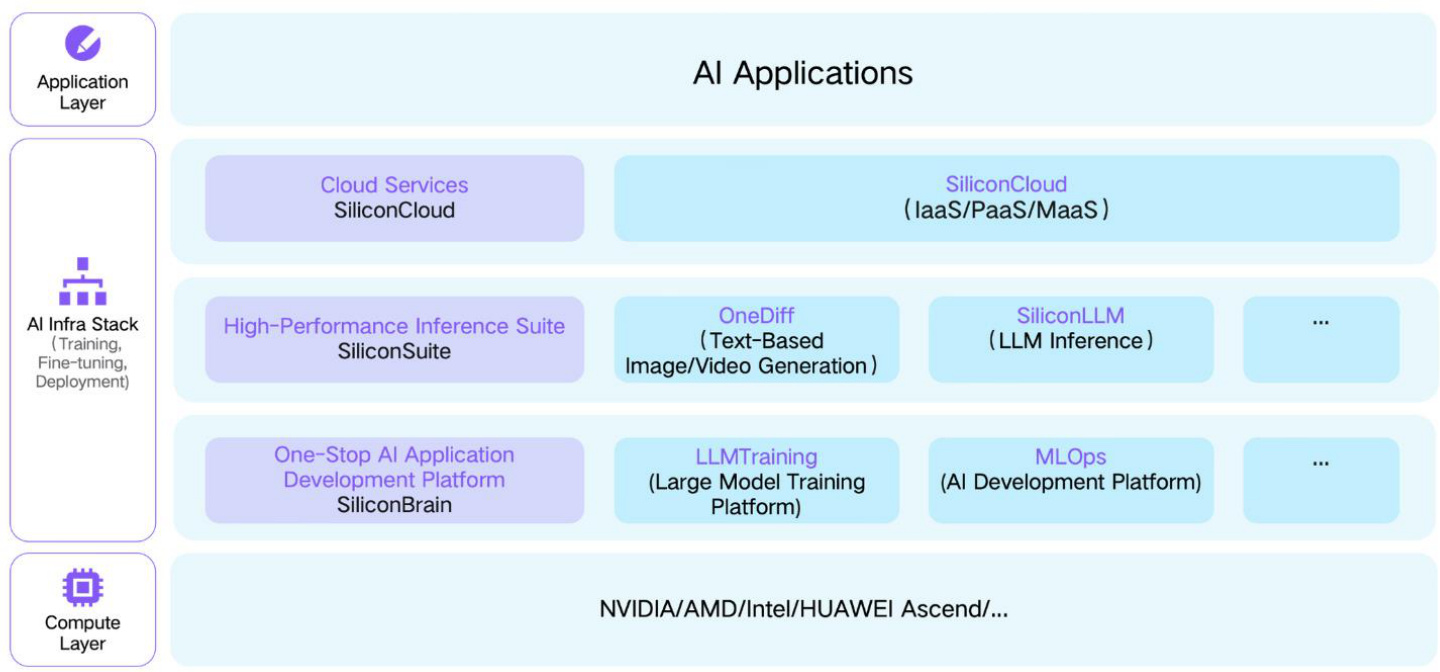 Application Layer

AI Applications

AI Infra Stack
（Training, Fine-tuning, Deployment)

Cloud Services
SiliconCloud

SiliconCloud
（IaaS/PaaS/MaaS）

High-Performance Inference Suite
SiliconSuite

OneDiff
（Text-Based Image/Video Generation）

SiliconLLM
（LLM Inference）

...

One-Stop AI Application Development Platform
SiliconBrain

LLMTraining
(Large Model Training Platform)

MLOps
(AI Development Platform)

...

Compute Layer

NVIDIA/AMD/Intel/HUAWEI Ascend/...